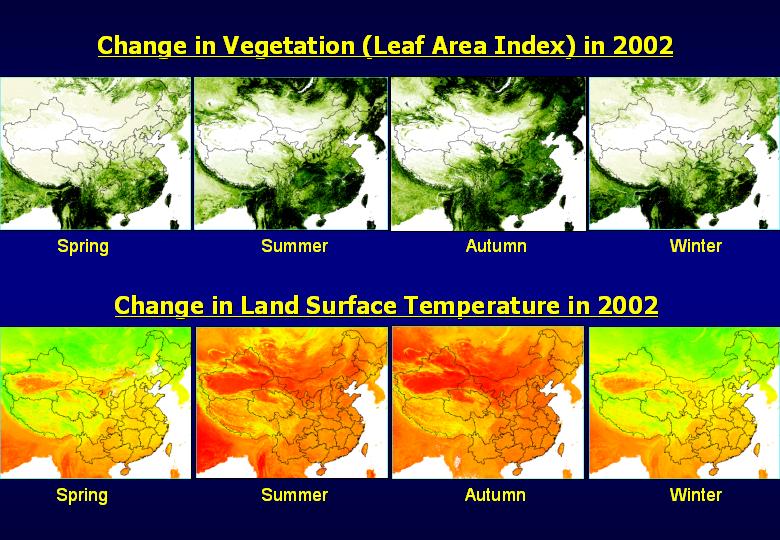 Change in Vegetation (Leaf Area Index) in 2002

Spring Summer Autumn Winter

Change in Land Surface Temperature in 2002

Spring Summer Autumn Winter